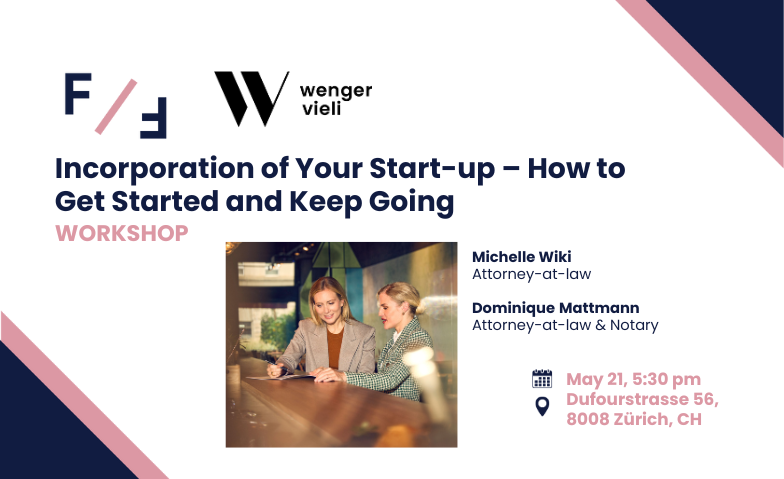 F/F

W wenger vieli

Incorporation of Your Start-up – How to Get Started and Keep Going

WORKSHOP

Michelle Wiki
Attorney-at-law

Dominique Mattmann
Attorney-at-law & Notary

May 21, 5:30 pm
Dufourstrasse 56, 8008 Zürich, CH